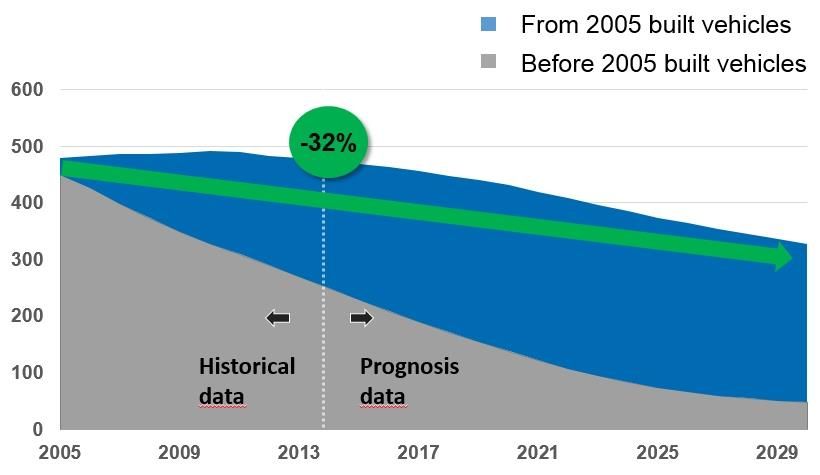 From 2005 built vehicles
Before 2005 built vehicles

600
500
400
300
200
100
0

-32%

Historical data

Prognosis data

2005
2009
2013
2017
2021
2025
2029